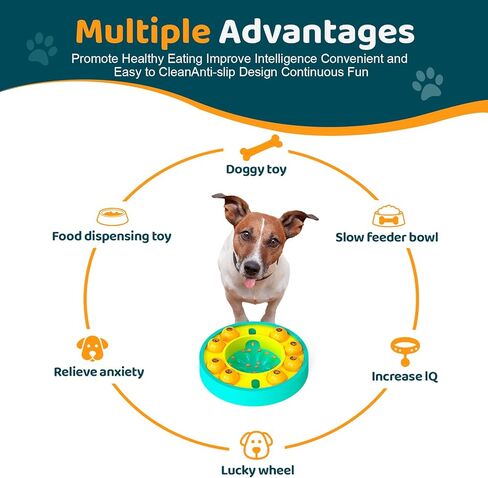 Multiple Advantages

Promote Healthy Eating Improve Intelligence Convenient and Easy to CleanAnti-slip Design Continuous Fun

Doggy toy

Food dispensing toy

Slow feeder bowl

Relieve anxiety

Increase IQ

Lucky wheel